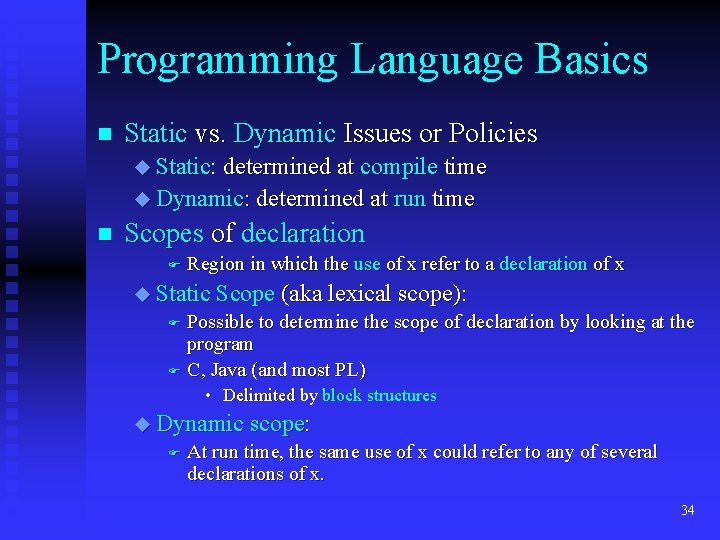 Programming Language Basics

Static vs. Dynamic Issues or Policies

Static: determined at compile time

Dynamic: determined at run time

Scopes of declaration

Region in which the use of x refer to a declaration of x

Static Scope (aka lexical scope):

Possible to determine the scope of declaration by looking at the program

C, Java (and most PL)

Delimited by block structures

Dynamic scope:

At run time, the same use of x could refer to any of several declarations of x.

34